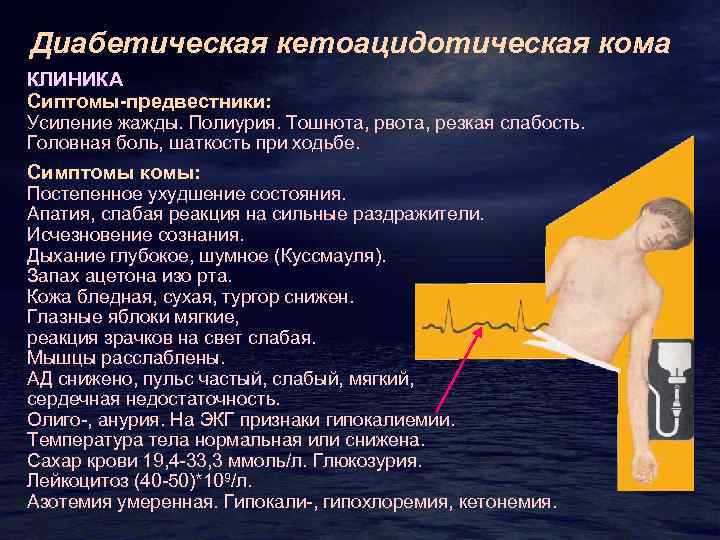 Диабетическая кетоацидотическая кома

КЛИНИКА
Сиптомы-предвестники:
Усиление жажды. Полиурия. Тошнота, рвота, резкая слабость. Головная боль, шаткость при ходьбе.

Симптомы комы:
Постепенное ухудшение состояния.
Апатия, слабая реакция на сильные раздражители.
Исчезновение сознания.
Дыхание глубокое, шумное (Куссмауля).
Запах ацетона изо рта.
Кожа бледная, сухая, тургор снижен.
Глазные яблоки мягкие,
реакция зрачков на свет слабая.
Мышцы расслаблены.
АД снижено, пульс частый, слабый, мягкий,
сердечная недостаточность.
Олиго-, анурия. На ЭКГ признаки гипокалиемии.
Температура тела нормальная или снижена.
Сахар крови 19,4-33,3 ммоль/л. Глюкозурия.
Лейкоцитоз (40-50)*$10^9$/л.
Азотемия умеренная. Гипокали-, гипохлоремия, кетонемия.